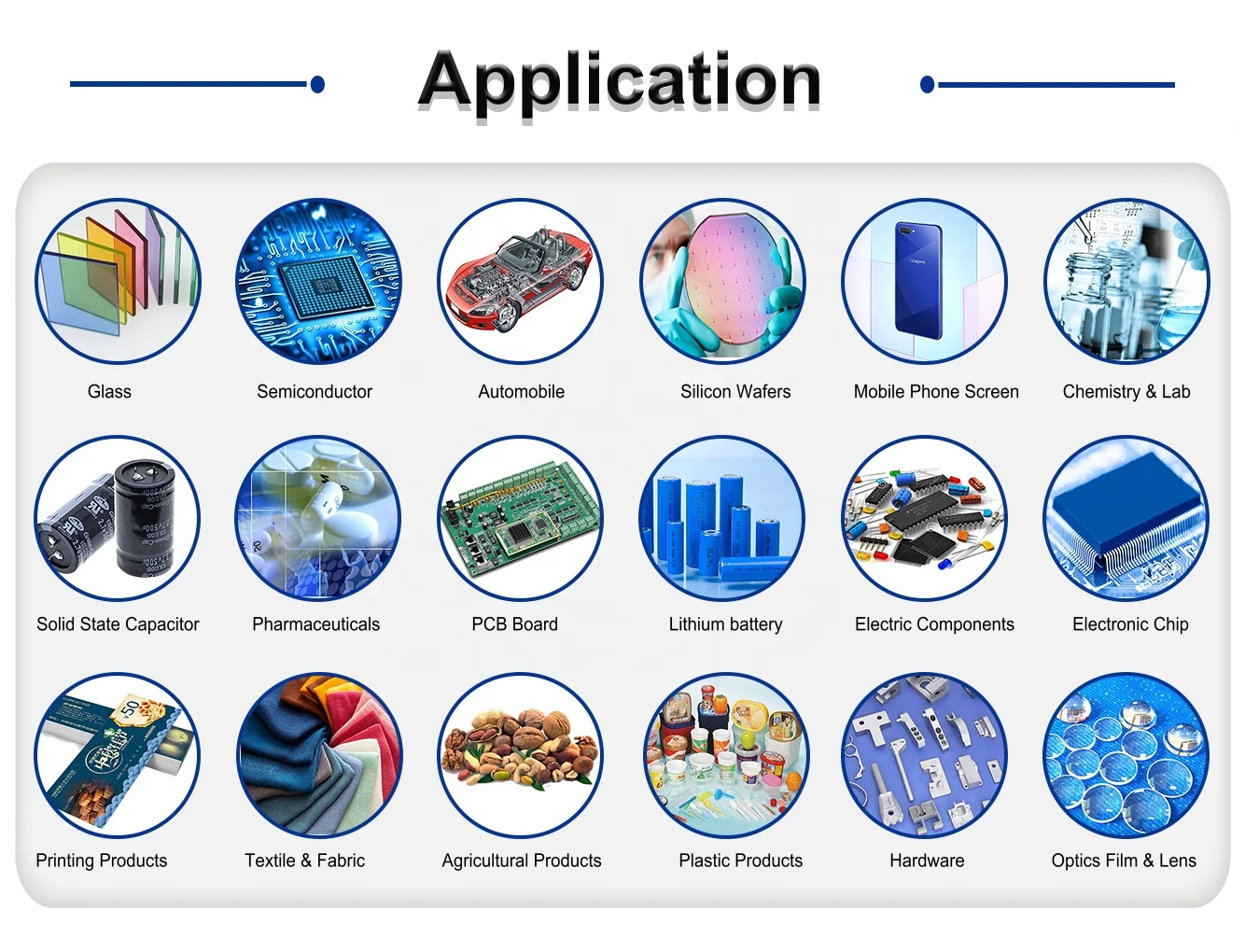 Application

Glass
Semiconductor
Automobile
Silicon Wafers
Mobile Phone Screen
Chemistry & Lab

Solid State Capacitor
Pharmaceuticals
PCB Board
Lithium battery
Electric Components
Electronic Chip

Printing Products
Textile & Fabric
Agricultural Products
Plastic Products
Hardware
Optics Film & Lens